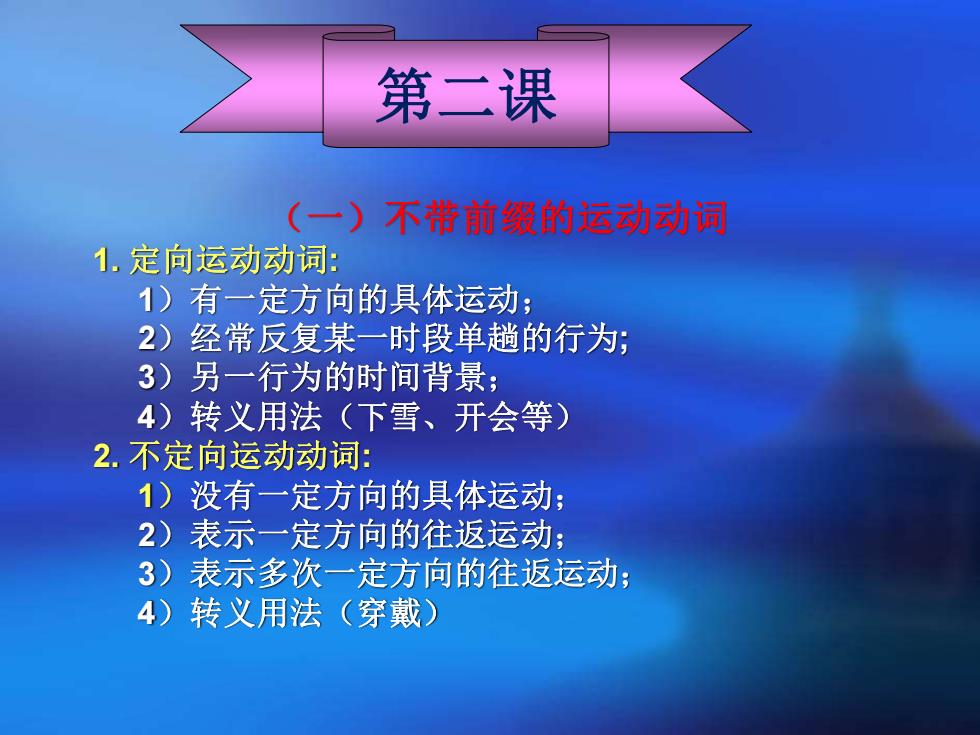 第二课

（一）不带前缀的运动动词

1. 定向运动动词:

1）有一定方向的具体运动；

2）经常反复某一时段单趟的行为;

3）另一行为的时间背景；

4）转义用法（下雪、开会等）

2. 不定向运动动词:

1）没有一定方向的具体运动；

2）表示一定方向的往返运动；

3）表示多次一定方向的往返运动；

4）转义用法（穿戴）